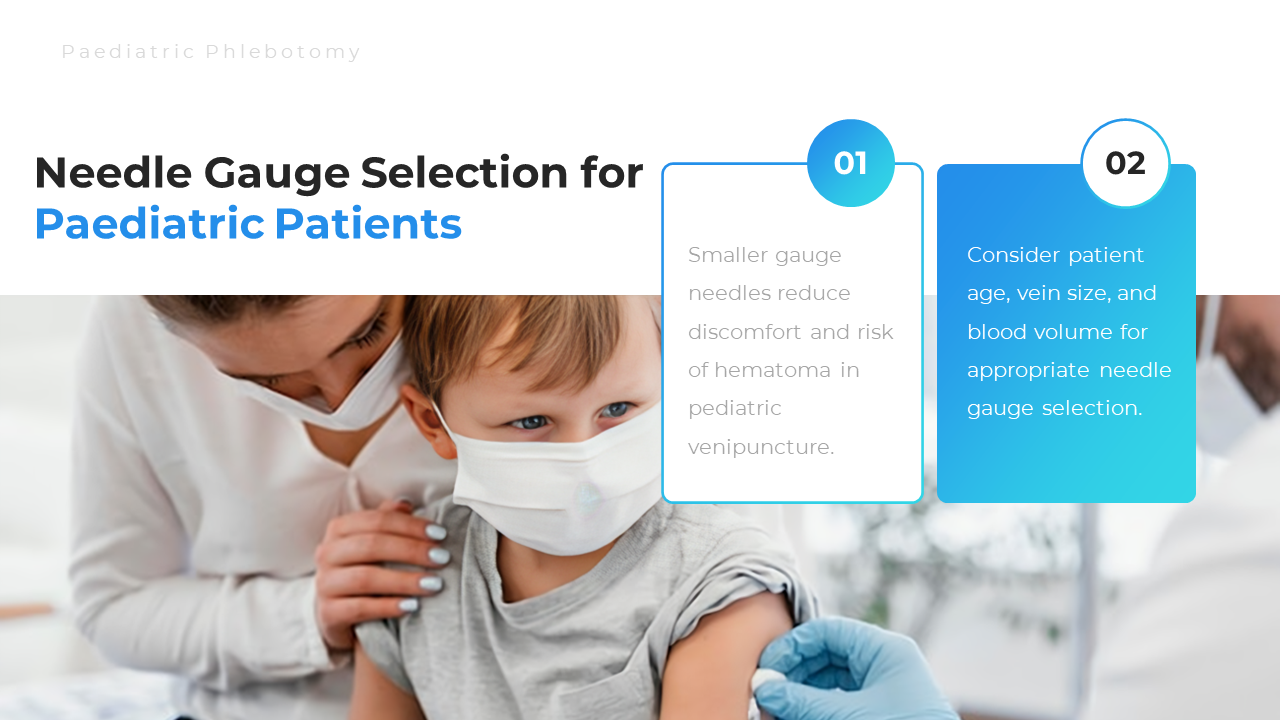 Paediatric Phlebotomy

Needle Gauge Selection for Paediatric Patients

01

Smaller gauge needles reduce discomfort and risk of hematoma in pediatric venipuncture.

02

Consider patient age, vein size, and blood volume for appropriate needle gauge selection.